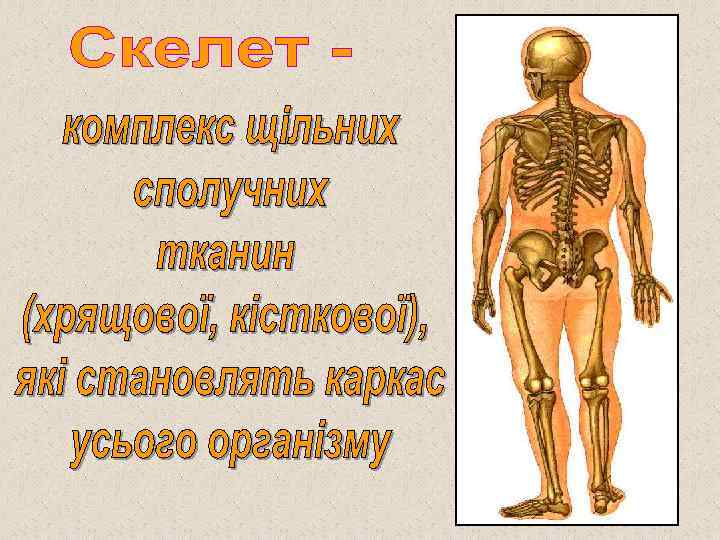 Скелет -

комплекс щільних сполучних тканин (хрящової, кісткової), які становлять каркас усього організму